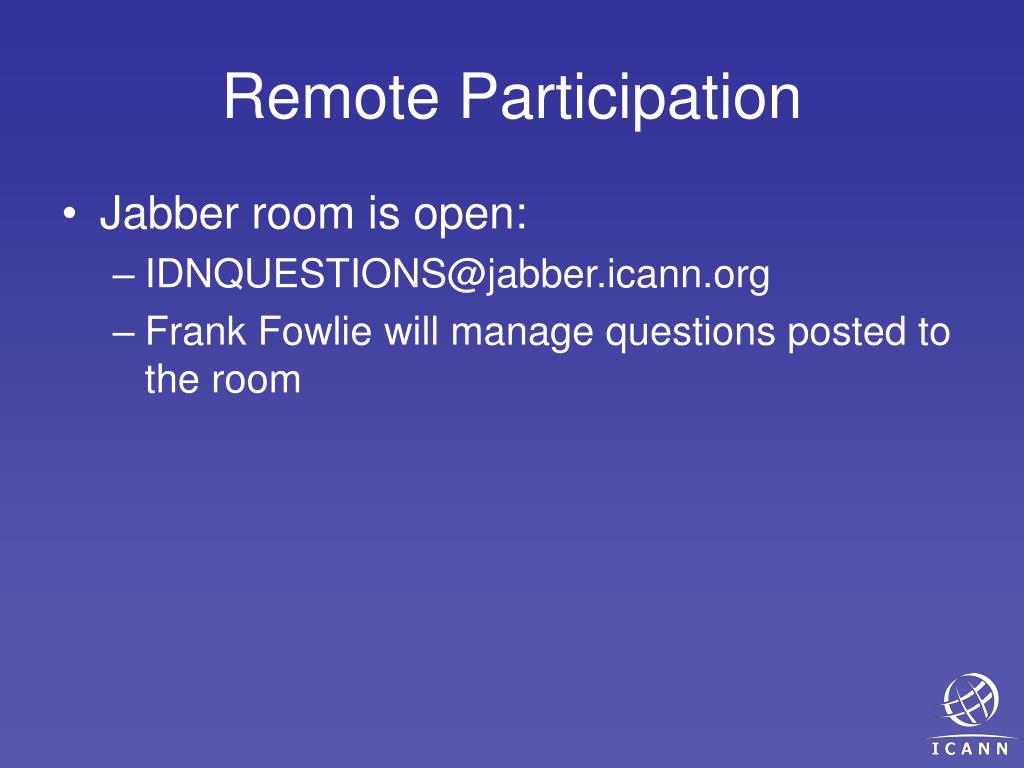 Remote Participation

• Jabber room is open:

– IDNQUESTIONS@jabber.icann.org

– Frank Fowlie will manage questions posted to the room

ICANN